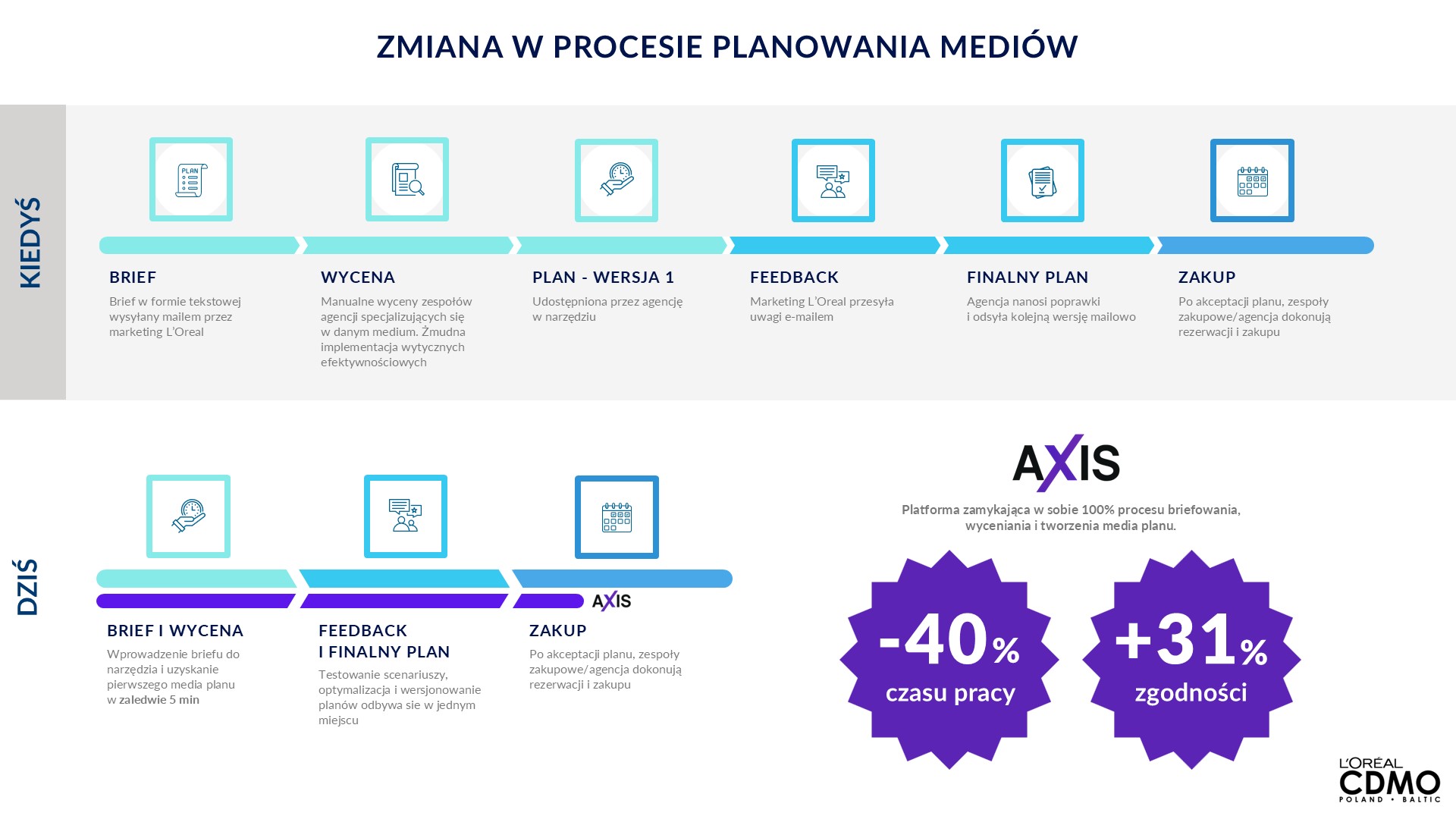 ZMIANA W PROCESIE PLANOWANIA MEDIÓW

KIEDYŚ

PLAN

BRIEF
Brief w formie tekstowej wysyłany mailem przez marketing L'Oreal

WYCENA
Manualne wyceny zespołów agencji specjalizujących się w danym medium. Żmudna implementacja wytycznych efektywnościowych

PLAN - WERSJA 1
Udostępniona przez agencję w narzędziu

FEEDBACK
Marketing L'Oreal przesyła uwagi e-mailem

FINALNY PLAN
Agencja nanosi poprawki i odsyła kolejną wersję mailowo

ZAKUP
Po akceptacji planu, zespoły zakupowe/agencja dokonują rezerwacji i zakupu

DZIŚ

AXIS

BRIEF I WYCENA
Wprowadzenie briefu do narzędzia i uzyskanie pierwszego media planu w zaledwie 5 min

FEEDBACK I FINALNY PLAN
Testowanie scenariuszy, optymalizacja i wersjonowanie planów odbywa sie w jednym miejscu

ZAKUP
Po akceptacji planu, zespoły zakupowe/agencja dokonują rezerwacji i zakupu

AXIS
Platforma zamykająca w sobie 100% procesu briefowania, wyceniania i tworzenia media planu.

-40% czasu pracy

+31% zgodności

L'ORÉAL CDMO POLAND • BALTIC